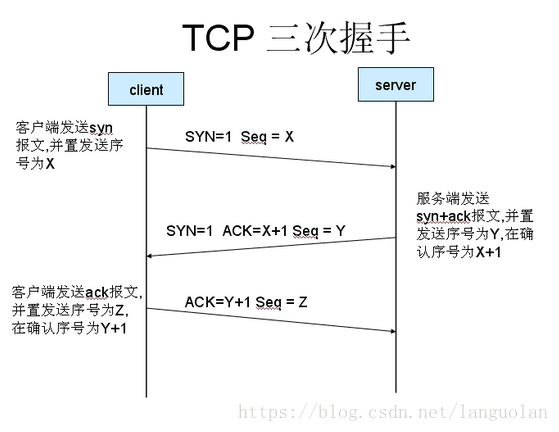 TCP 三次握手

client

server

客户端发送syn报文,并置发送序号为X

SYN=1 Seq = X

服务端发送syn+ack报文,并置发送序号为Y,在确认序号为X+1

SYN=1 ACK=X+1 Seq = Y

客户端发送ack报文,并置发送序号为Z,在确认序号为Y+1

ACK=Y+1 Seq = Z

https://blog.csdn.net/languolan